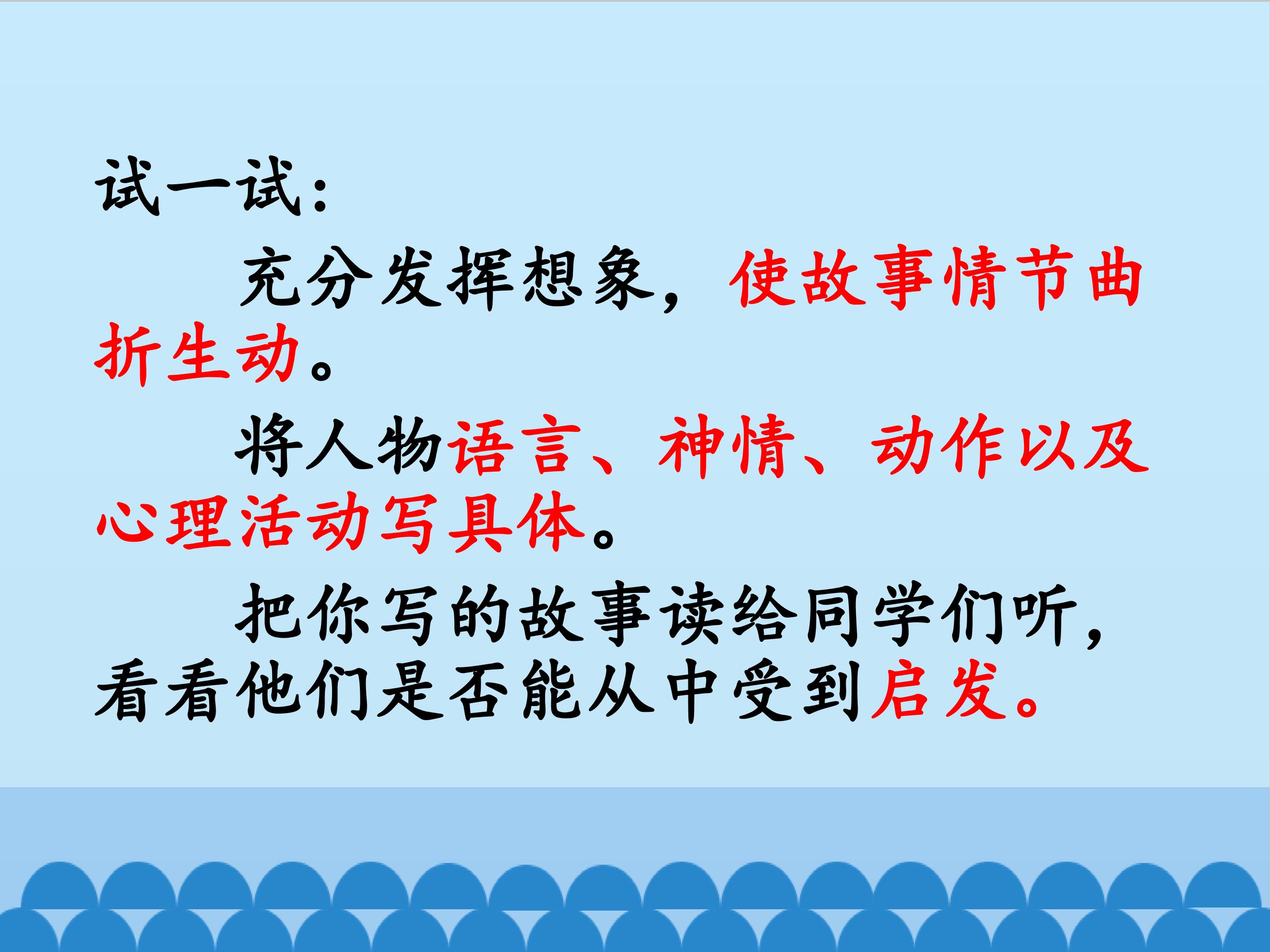 试一试：

充分发挥想象，使故事情节曲折生动。

将人物语言、神情、动作以及心理活动写具体。

把你写的故事读给同学们听，看看他们是否能从中受到启发。